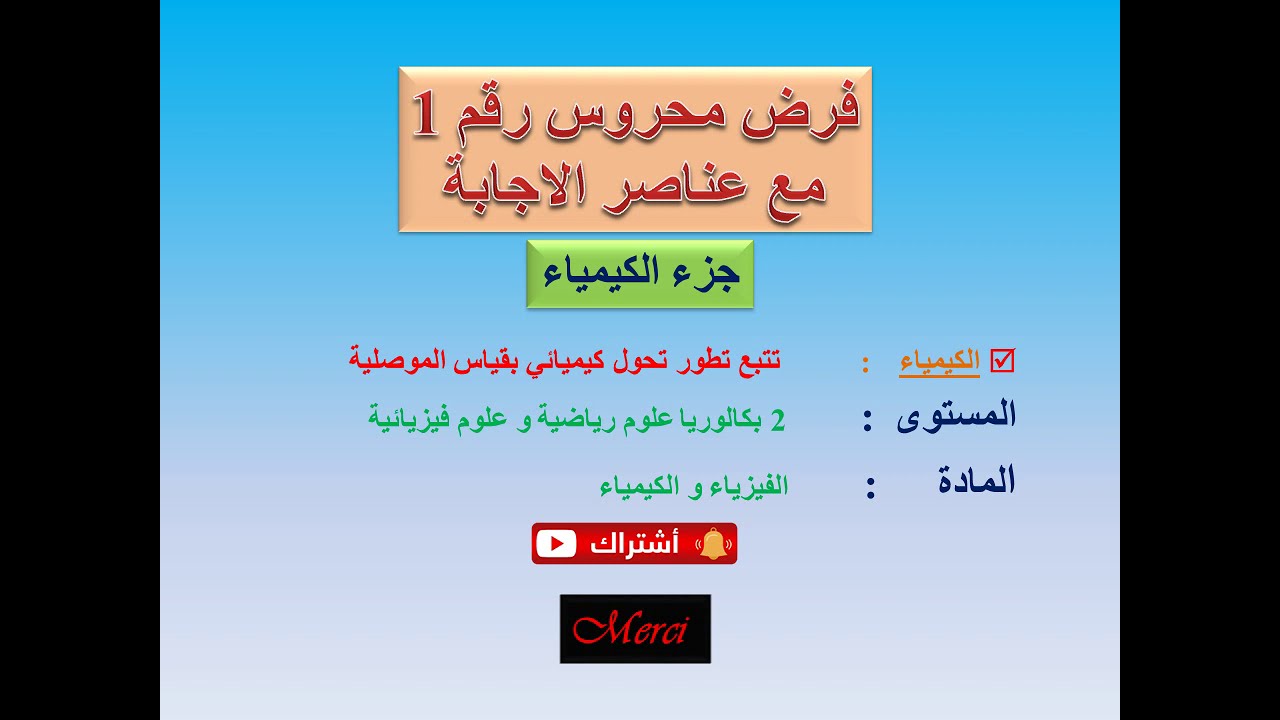 فرض محروس رقم 1
مع عناصر الاجابة

جزء الكيمياء

☑ الكيمياء : تتبع تطور تحول كيميائي بقياس الموصلية

المستوى : 2 بكالوريا علوم رياضية و علوم فيزيائية

المادة : الفيزياء و الكيمياء

أشتراك

Merci